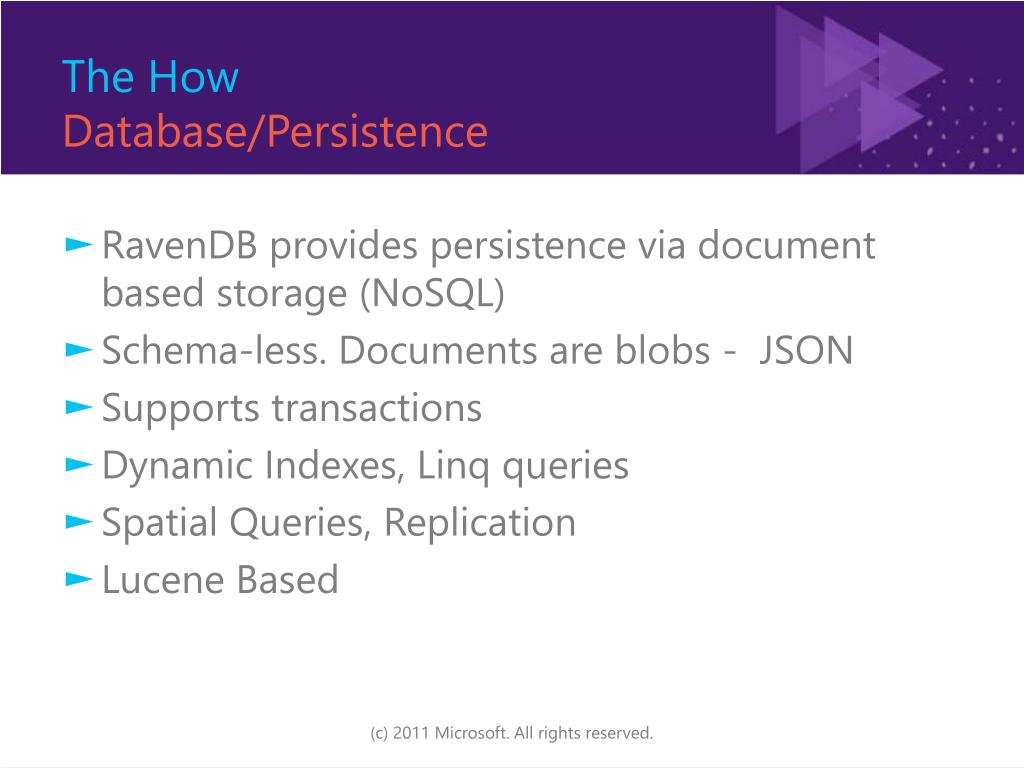 The How
Database/Persistence

► RavenDB provides persistence via document based storage (NoSQL)
► Schema-less. Documents are blobs - JSON
► Supports transactions
► Dynamic Indexes, Linq queries
► Spatial Queries, Replication
► Lucene Based

(c) 2011 Microsoft. All rights reserved.